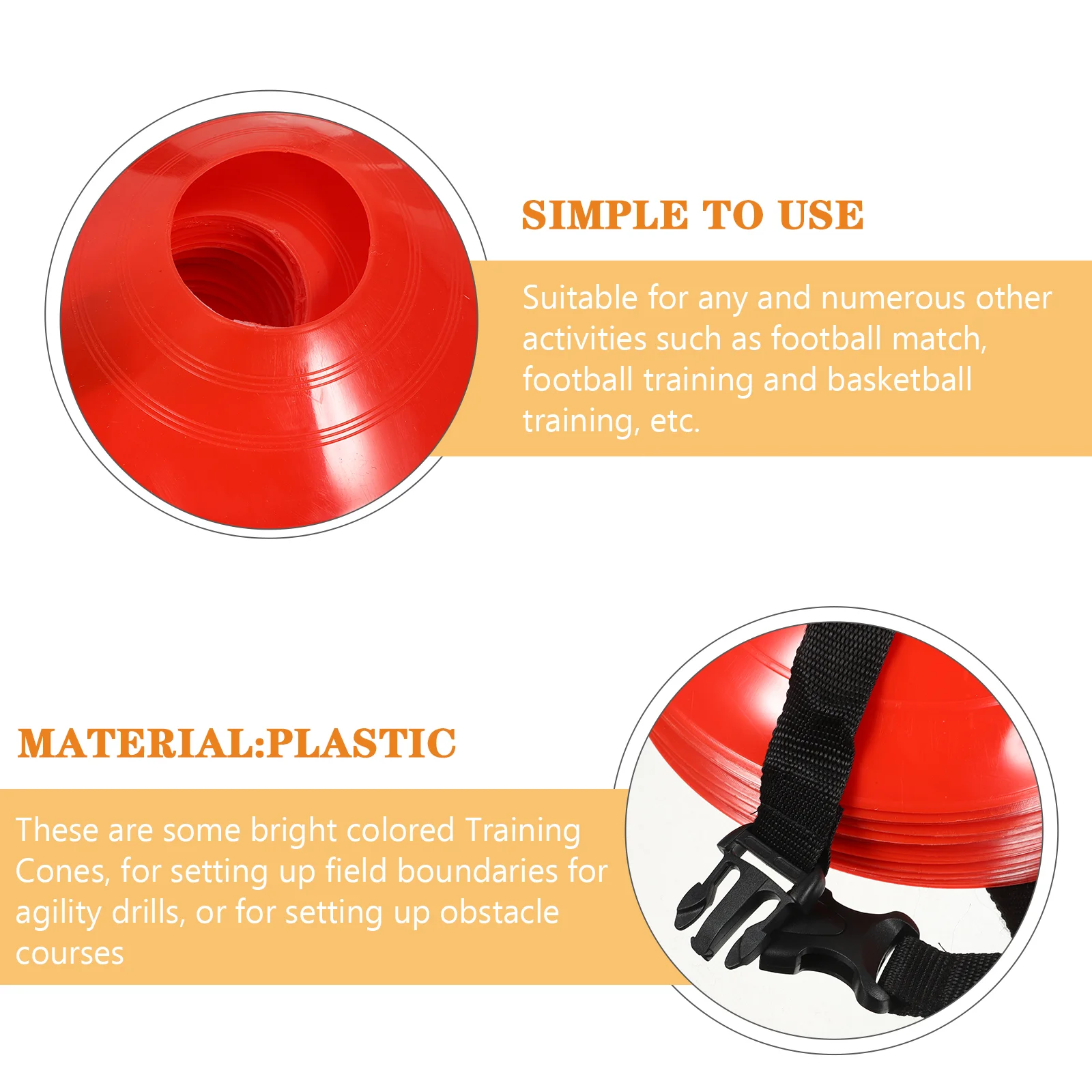 SIMPLE TO USE

Suitable for any and numerous other activities such as football match, football training and basketball training, etc.

MATERIAL:PLASTIC

These are some bright colored Training Cones, for setting up field boundaries for agility drills, or for setting up obstacle courses